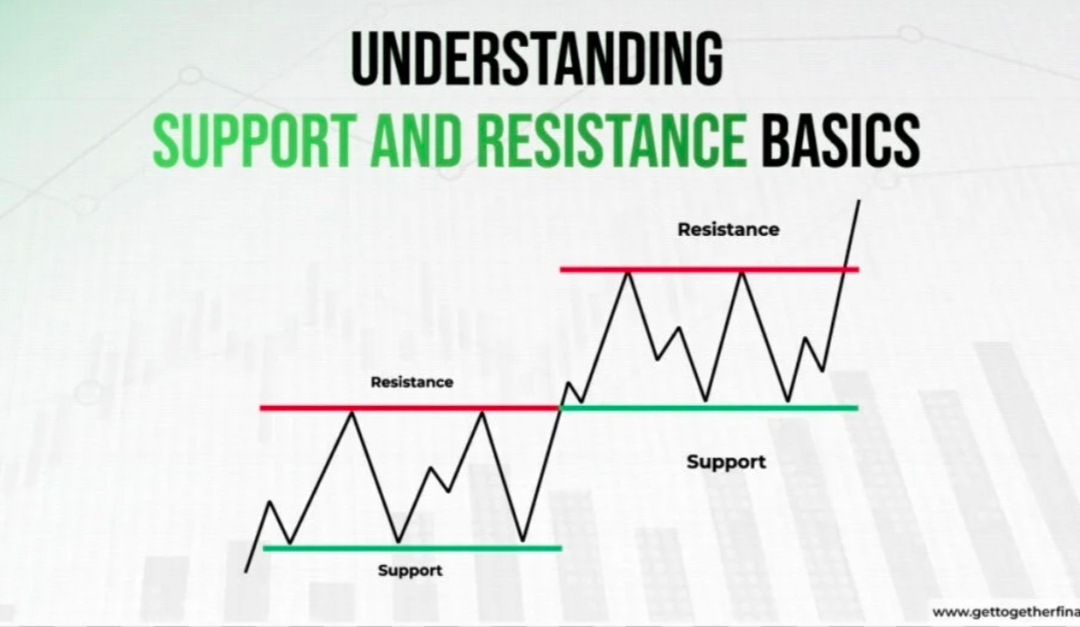 UNDERSTANDING
SUPPORT AND RESISTANCE BASICS

Resistance

Resistance

Support

Support

www.gettogetherfina